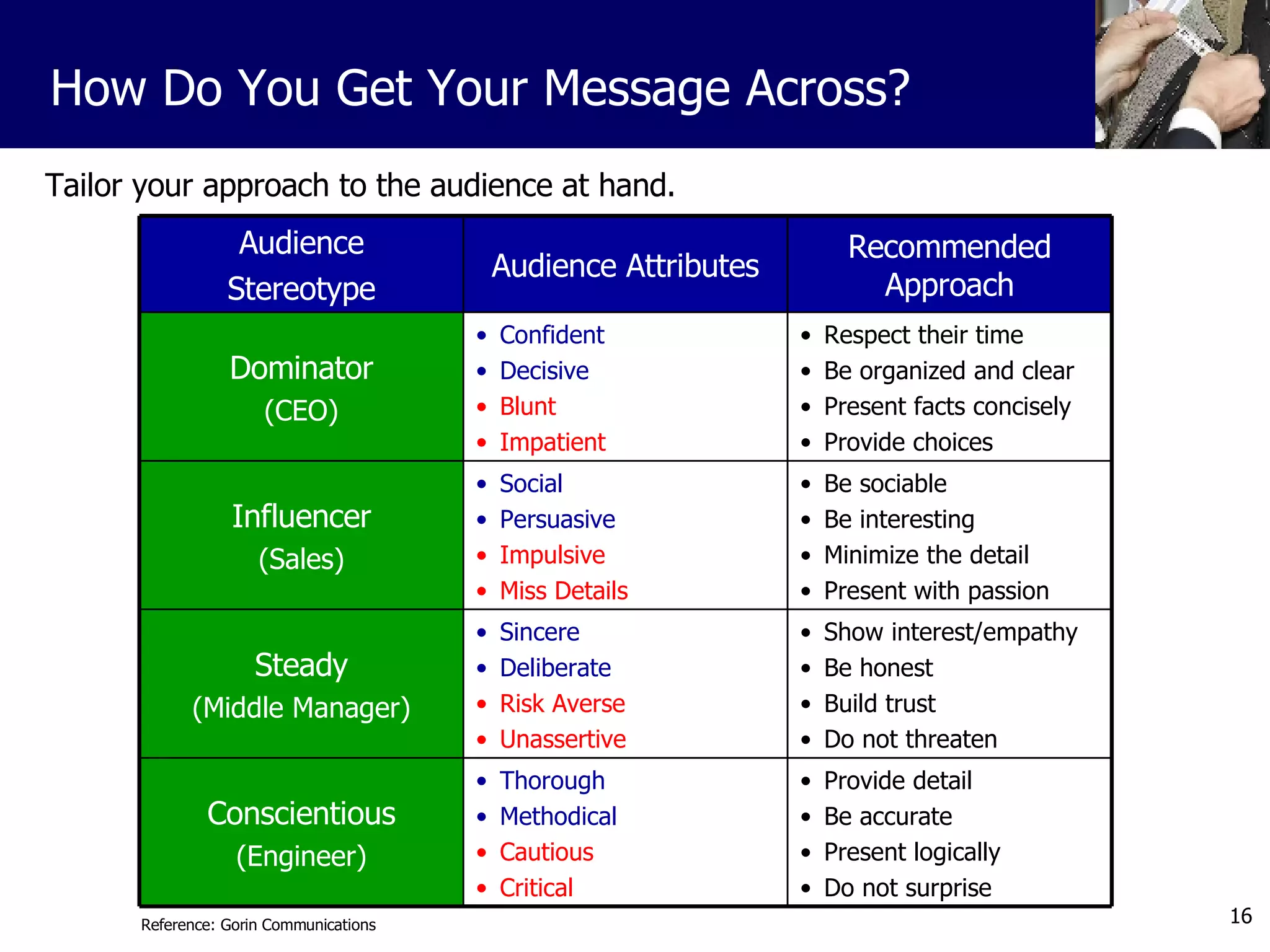 How Do You Get Your Message Across?

Tailor your approach to the audience at hand.

| Audience Stereotype | Audience Attributes | Recommended Approach |
|---|---|---|
| Dominator (CEO) | • Confident • Decisive • Blunt • Impatient | • Respect their time • Be organized and clear • Present facts concisely • Provide choices |
| Influencer (Sales) | • Social • Persuasive • Impulsive • Miss Details | • Be sociable • Be interesting • Minimize the detail • Present with passion |
| Steady (Middle Manager) | • Sincere • Deliberate • Risk Averse • Unassertive | • Show interest/empathy • Be honest • Build trust • Do not threaten |
| Conscientious (Engineer) | • Thorough • Methodical • Cautious • Critical | • Provide detail • Be accurate • Present logically • Do not surprise |

Reference: Gorin Communications

16